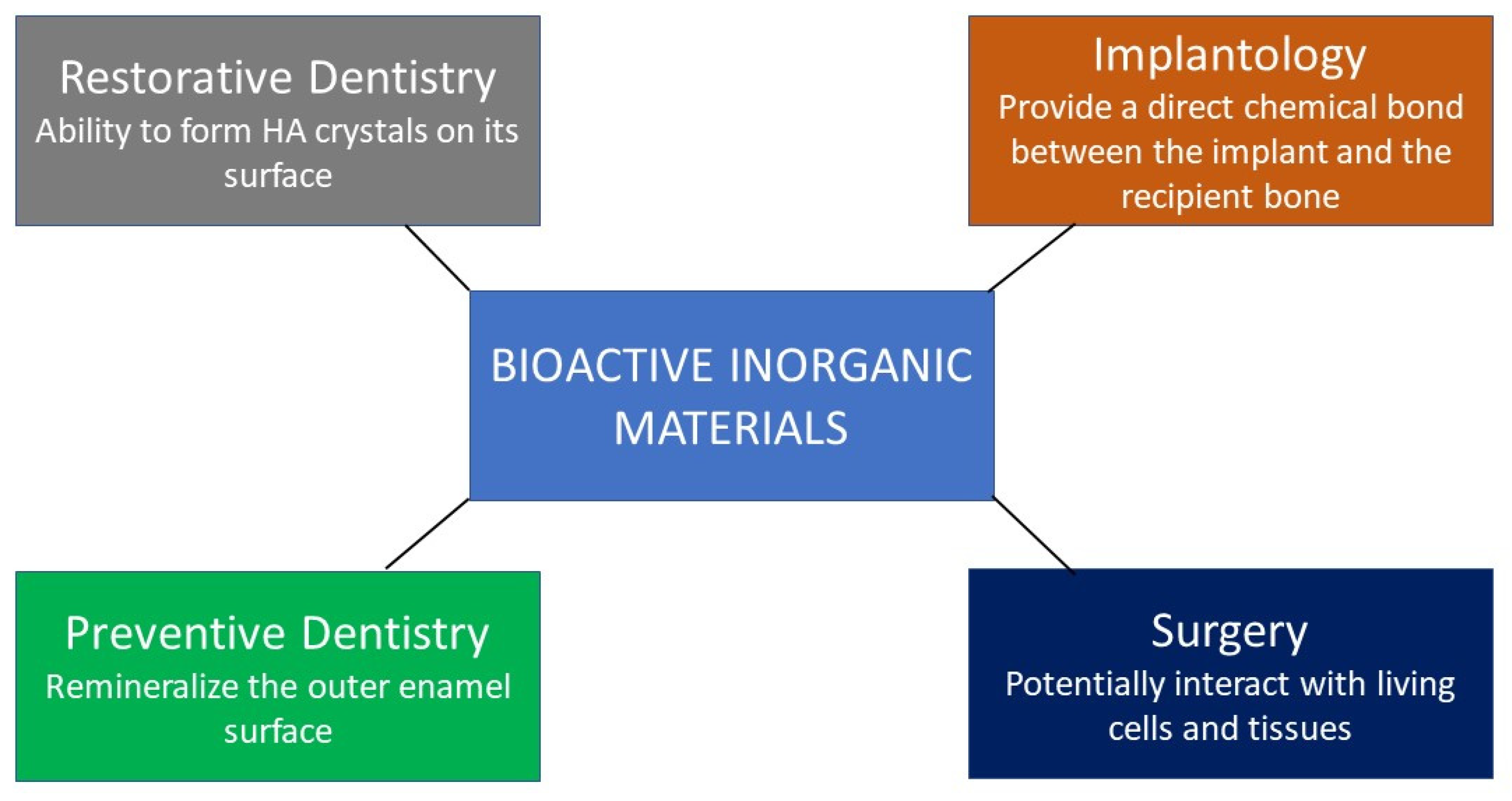 Restorative Dentistry
Ability to form HA crystals on its surface

Implantology
Provide a direct chemical bond between the implant and the recipient bone

BIOACTIVE INORGANIC MATERIALS

Preventive Dentistry
Remineralize the outer enamel surface

Surgery
Potentially interact with living cells and tissues